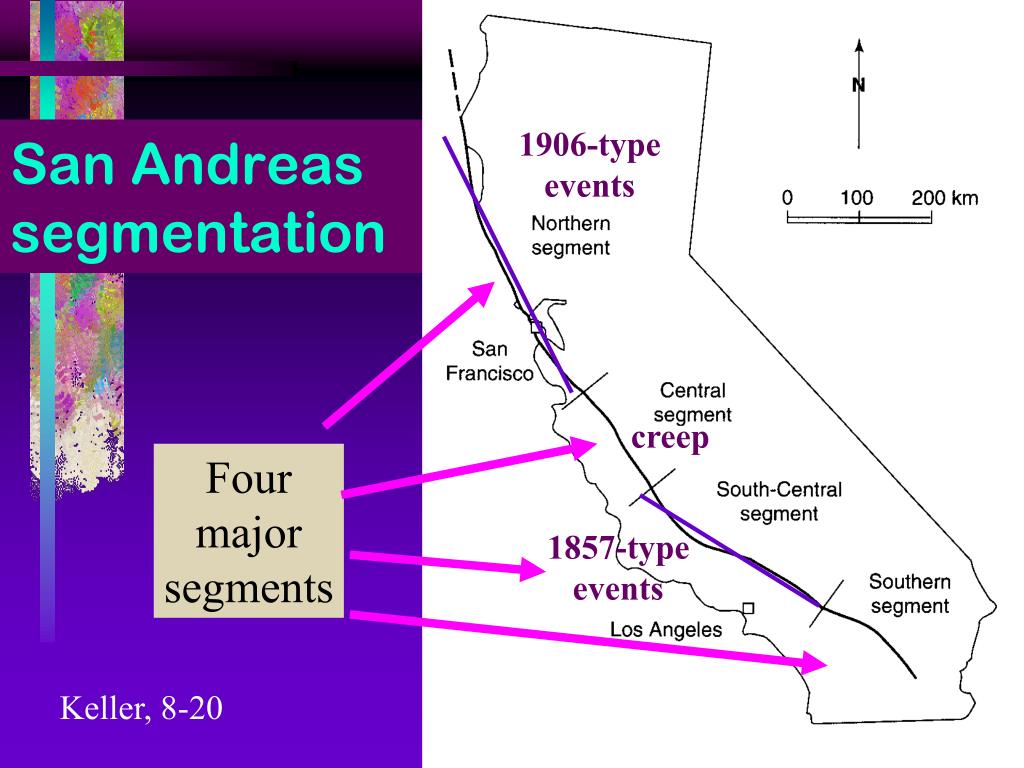 San Andreas segmentation

Four major segments

Keller, 8-20

1906-type events

Northern segment

N

0 100 200 km

San Francisco

Central segment

creep

South-Central segment

1857-type events

Southern segment

Los Angeles